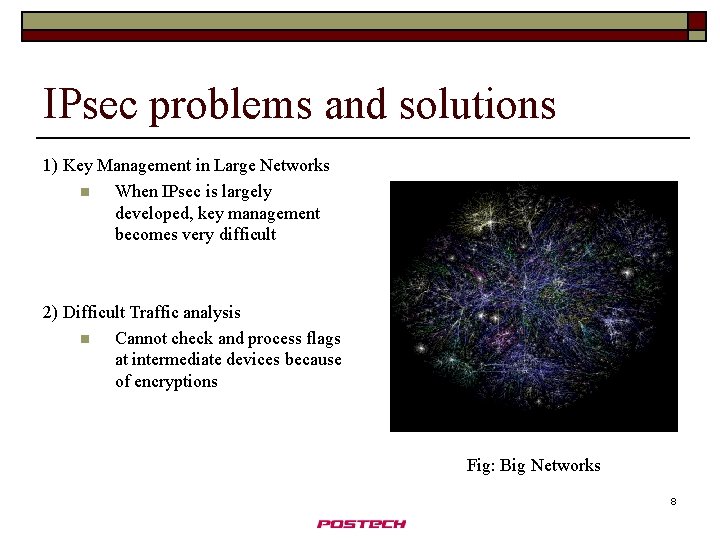 IPsec problems and solutions

1) Key Management in Large Networks

When IPsec is largely developed, key management becomes very difficult

2) Difficult Traffic analysis

Cannot check and process flags at intermediate devices because of encryptions

Fig: Big Networks

8

POSTECH